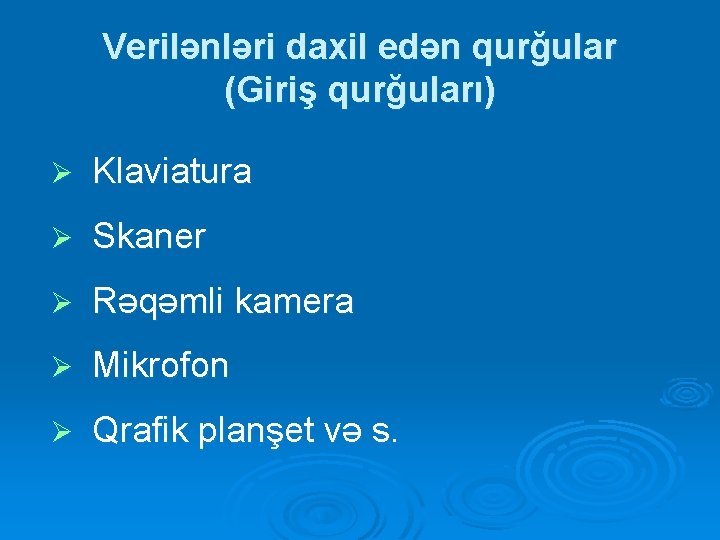 Verilənləri daxil edən qurğular
(Giriş qurğuları)

➢ Klaviatura
➢ Skaner
➢ Rəqəmli kamera
➢ Mikrofon
➢ Qrafik planşet və s.